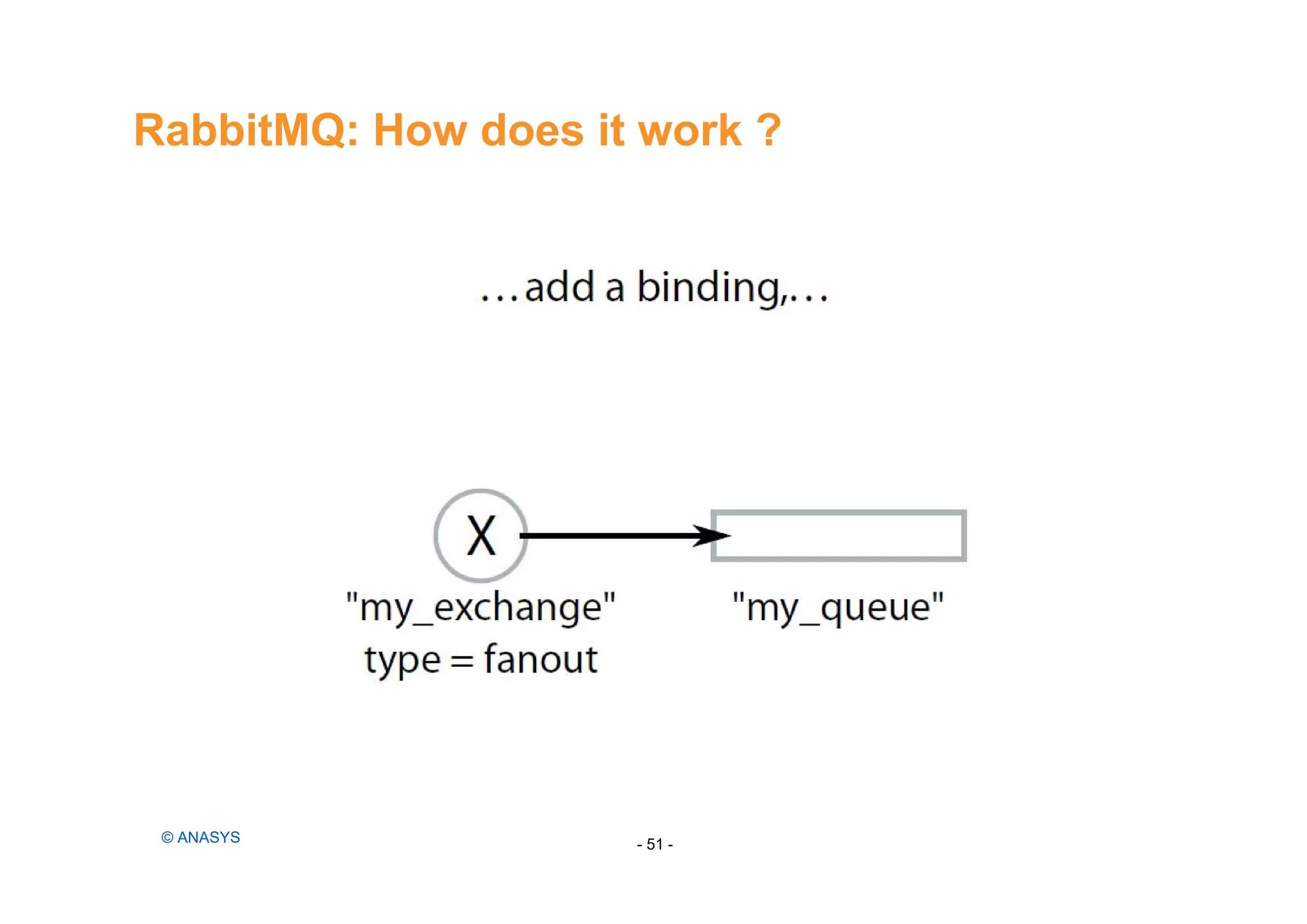 RabbitMQ: How does it work ?

...add a binding,...

X

"my_exchange"
type = fanout

"my_queue"

© ANASYS

- 51 -